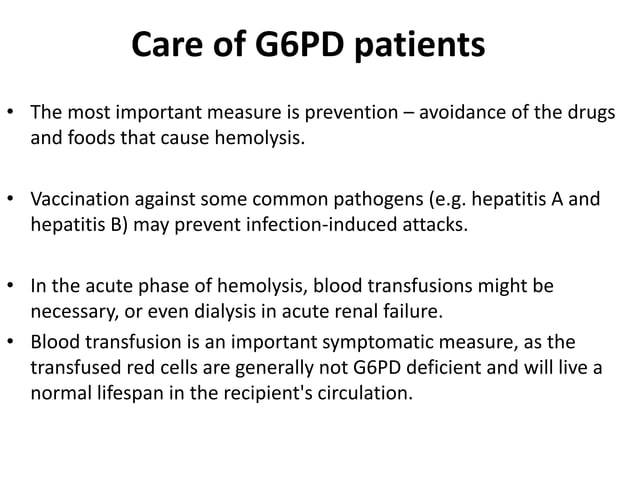 Care of G6PD patients

• The most important measure is prevention – avoidance of the drugs and foods that cause hemolysis.

• Vaccination against some common pathogens (e.g. hepatitis A and hepatitis B) may prevent infection-induced attacks.

• In the acute phase of hemolysis, blood transfusions might be necessary, or even dialysis in acute renal failure.
• Blood transfusion is an important symptomatic measure, as the transfused red cells are generally not G6PD deficient and will live a normal lifespan in the recipient's circulation.